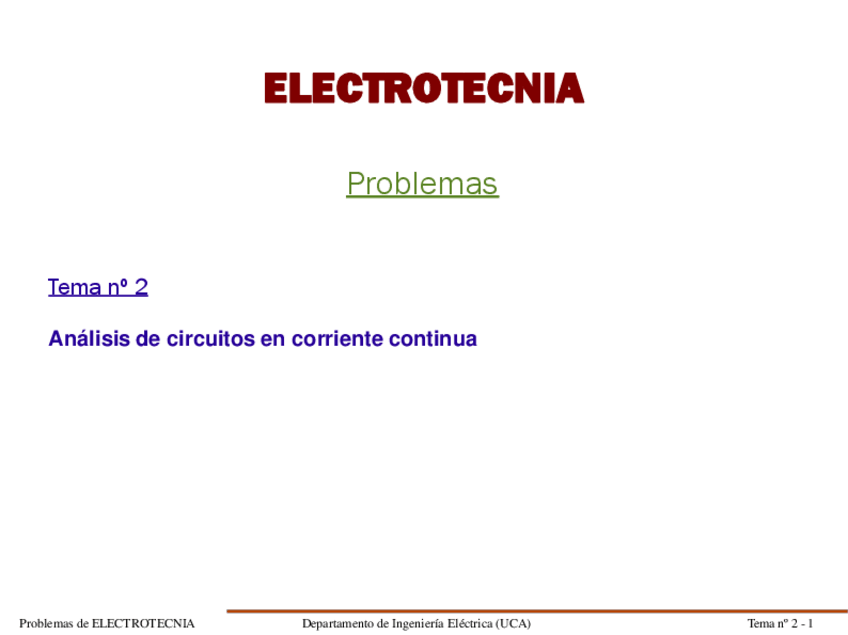 ELECTROTECNIA

Problemas

Tema nº 2

Análisis de circuitos en corriente continua

Problemas de ELECTROTECNIA

Departamento de Ingeniería Eléctrica (UCA)

Tema nº 2 - 1